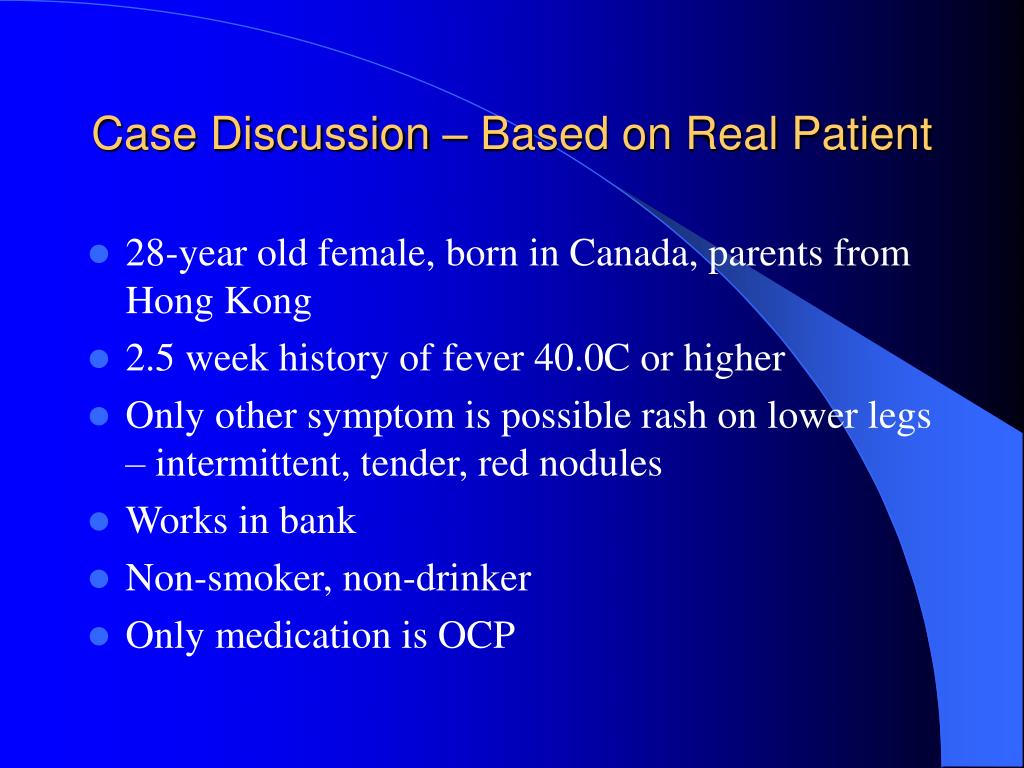 Case Discussion – Based on Real Patient

- 28-year old female, born in Canada, parents from Hong Kong
- 2.5 week history of fever 40.0C or higher
- Only other symptom is possible rash on lower legs – intermittent, tender, red nodules
- Works in bank
- Non-smoker, non-drinker
- Only medication is OCP